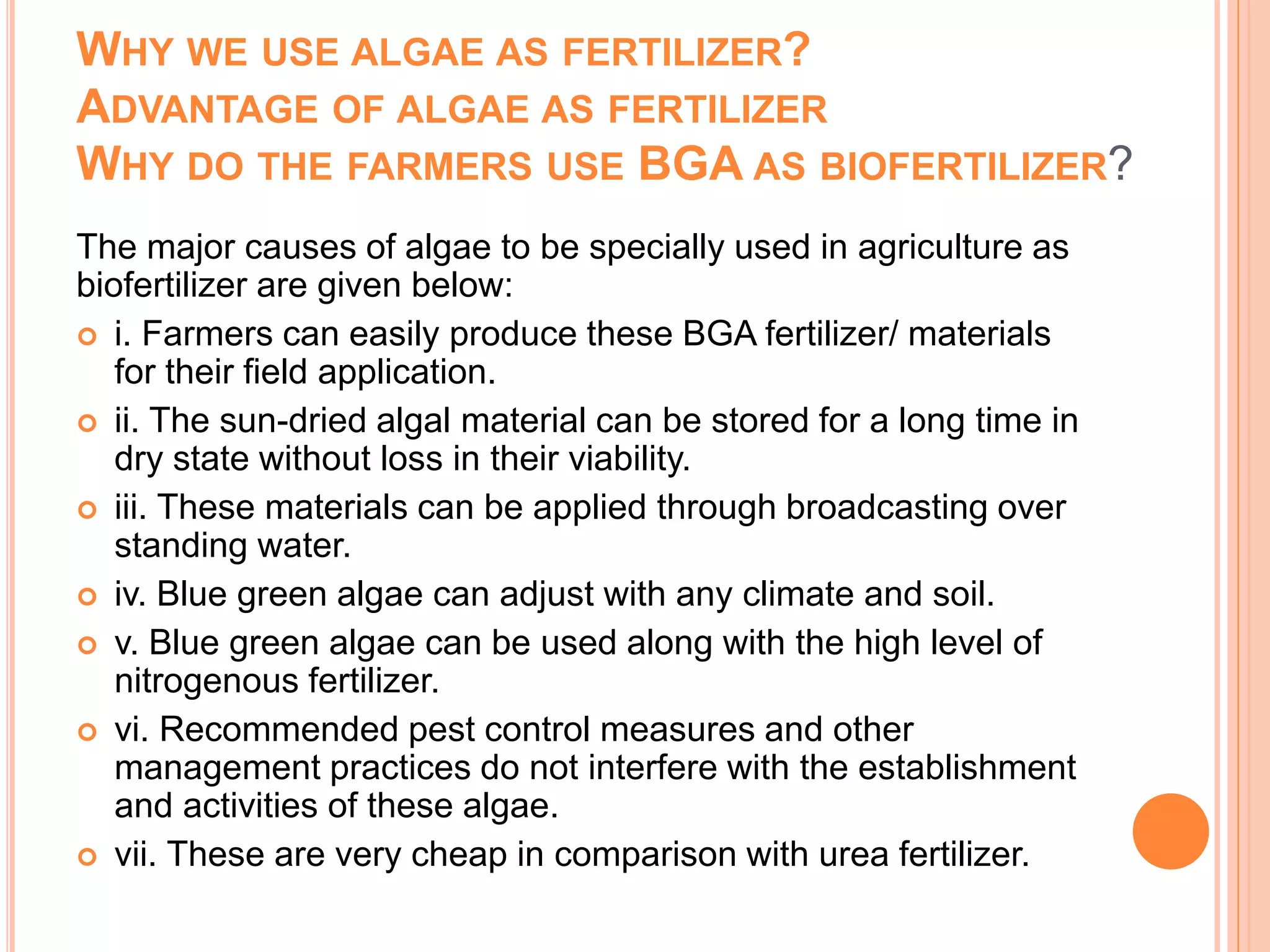 WHY WE USE ALGAE AS FERTILIZER?
ADVANTAGE OF ALGAE AS FERTILIZER
WHY DO THE FARMERS USE BGA AS BIOFERTILIZER?

The major causes of algae to be specially used in agriculture as biofertilizer are given below:

i. Farmers can easily produce these BGA fertilizer/ materials for their field application.

ii. The sun-dried algal material can be stored for a long time in dry state without loss in their viability.

iii. These materials can be applied through broadcasting over standing water.

iv. Blue green algae can adjust with any climate and soil.

v. Blue green algae can be used along with the high level of nitrogenous fertilizer.

vi. Recommended pest control measures and other management practices do not interfere with the establishment and activities of these algae.

vii. These are very cheap in comparison with urea fertilizer.